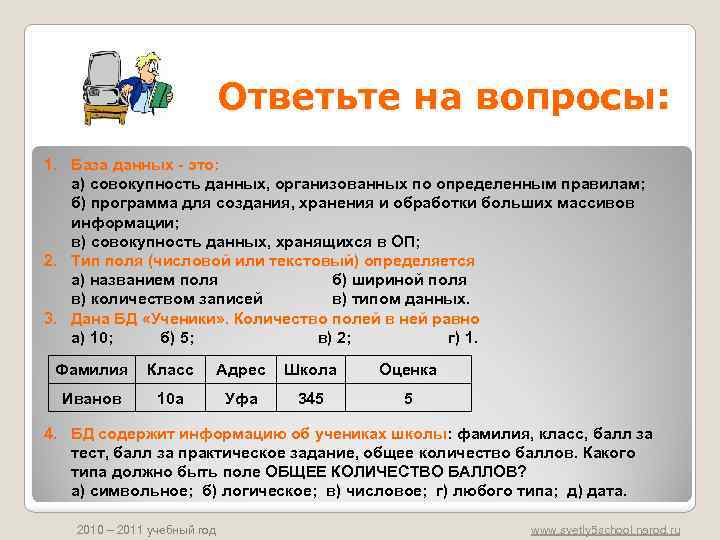 Ответьте на вопросы:

1. База данных - это:
а) совокупность данных, организованных по определенным правилам;
б) программа для создания, хранения и обработки больших массивов информации;
в) совокупность данных, хранящихся в ОП;

2. Тип поля (числовой или текстовый) определяется
а) названием поля
б) шириной поля
в) количеством записей
в) типом данных.

3. Дана БД «Ученики». Количество полей в ней равно
а) 10; б) 5; в) 2; г) 1.

| Фамилия | Класс | Адрес | Школа | Оценка |
|---|---|---|---|---|
| Иванов | 10а | Уфа | 345 | 5 |

4. БД содержит информацию об учениках школы: фамилия, класс, балл за тест, балл за практическое задание, общее количество баллов. Какого типа должно быть поле ОБЩЕЕ КОЛИЧЕСТВО БАЛЛОВ?
а) символьное; б) логическое; в) числовое; г) любого типа; д) дата.

2010 – 2011 учебный год

www.svetly5school.narod.ru